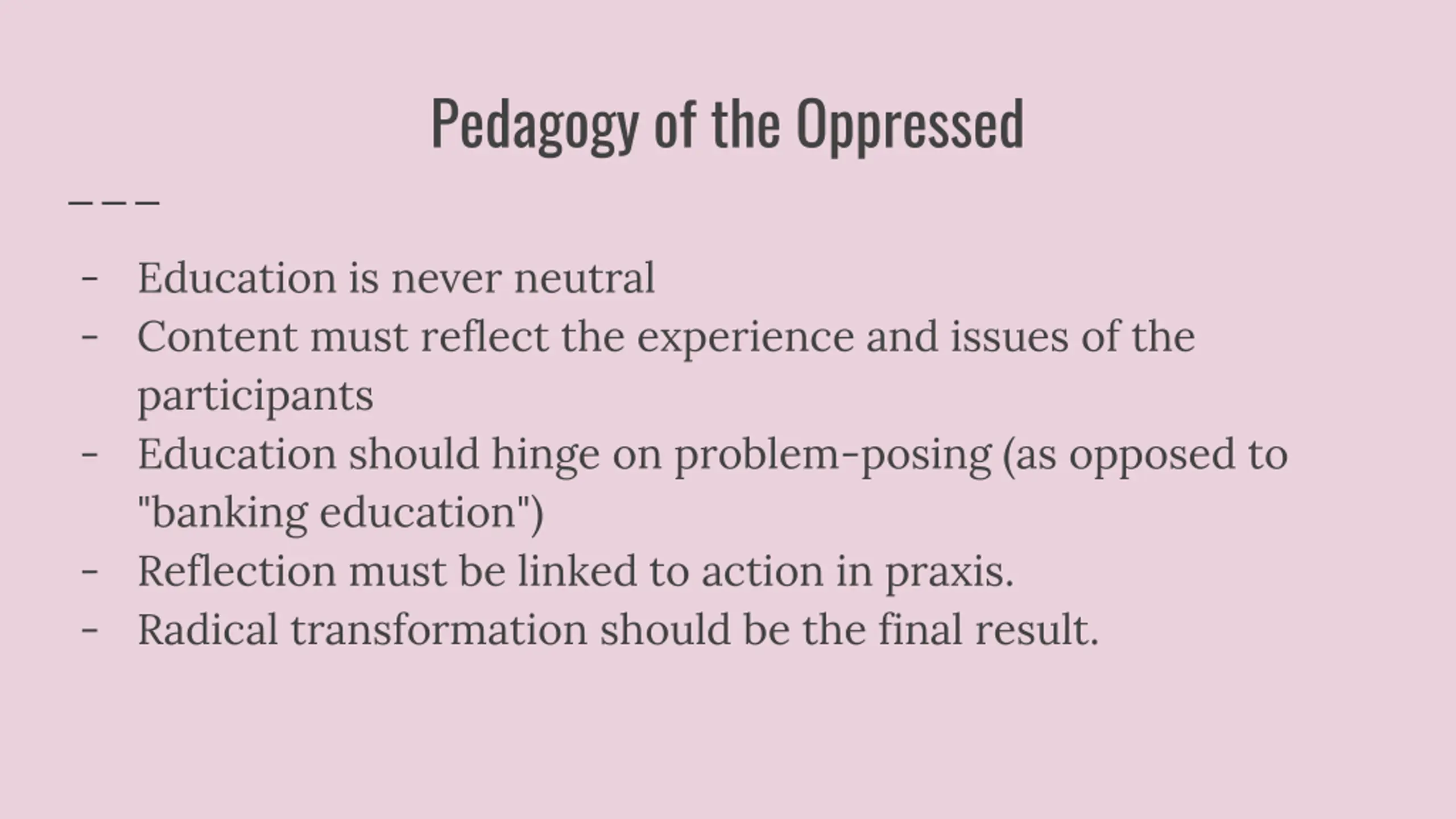 Pedagogy of the Oppressed

- Education is never neutral
- Content must reflect the experience and issues of the participants
- Education should hinge on problem-posing (as opposed to "banking education")
- Reflection must be linked to action in praxis.
- Radical transformation should be the final result.